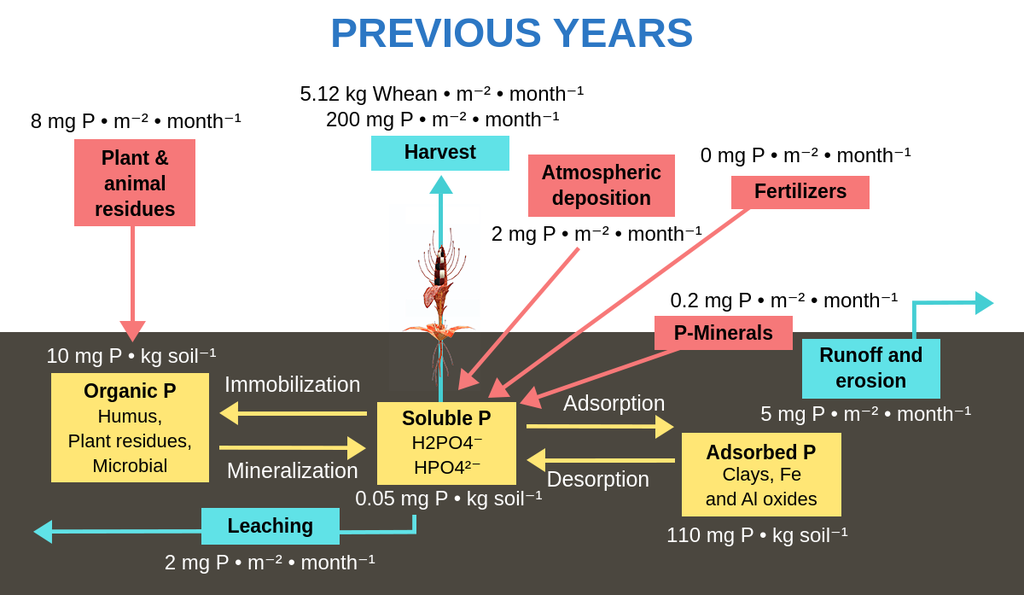 PREVIOUS YEARS

8 mg P • m⁻² • month⁻¹

Plant & animal residues

5.12 kg Whean • m⁻² • month⁻¹
200 mg P • m⁻² • month⁻¹

Harvest

Atmospheric deposition

2 mg P • m⁻² • month⁻¹

0 mg P • m⁻² • month⁻¹

Fertilizers

0.2 mg P • m⁻² • month⁻¹

P-Minerals

Runoff and erosion

5 mg P • m⁻² • month⁻¹

10 mg P • kg soil⁻¹

Organic P
Humus,
Plant residues,
Microbial

Immobilization

Mineralization

Soluble P
H2PO4⁻
HPO4²⁻

0.05 mg P • kg soil⁻¹

Adsorption

Desorption

Adsorbed P
Clays, Fe
and Al oxides

110 mg P • kg soil⁻¹

Leaching

2 mg P • m⁻² • month⁻¹